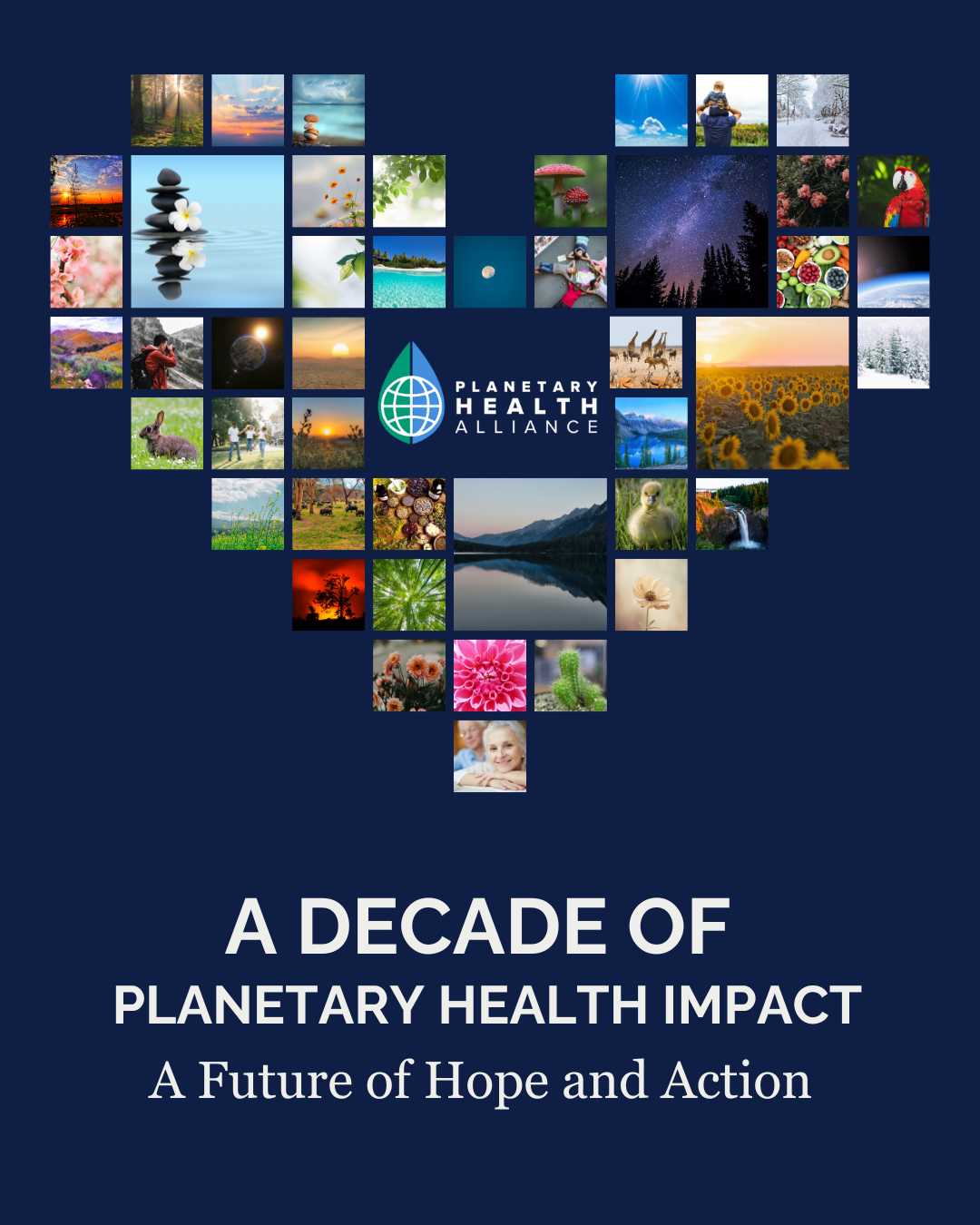 PLANETARY HEALTH ALLIANCE

A DECADE OF
PLANETARY HEALTH IMPACT
A Future of Hope and Action